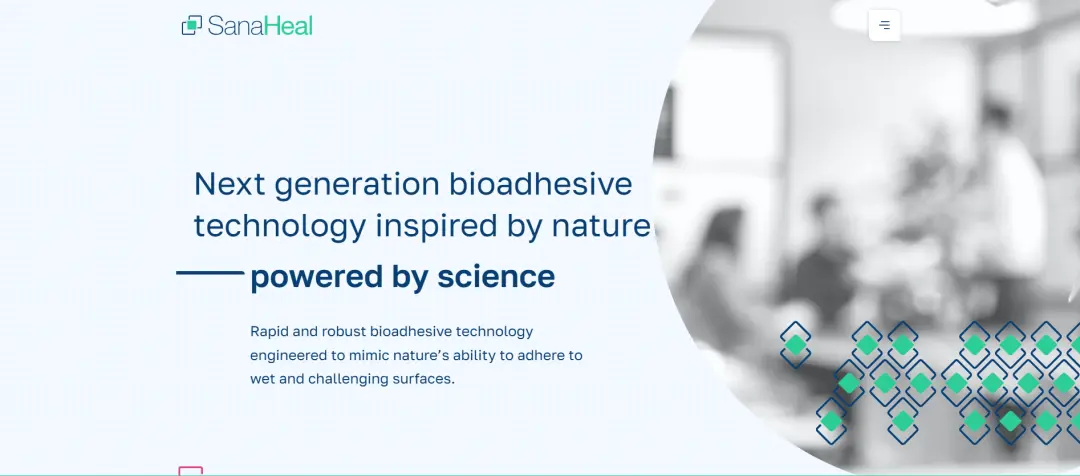 SanaHeal

Next generation bioadhesive technology inspired by nature

powered by science

Rapid and robust bioadhesive technology engineered to mimic nature's ability to adhere to wet and challenging surfaces.